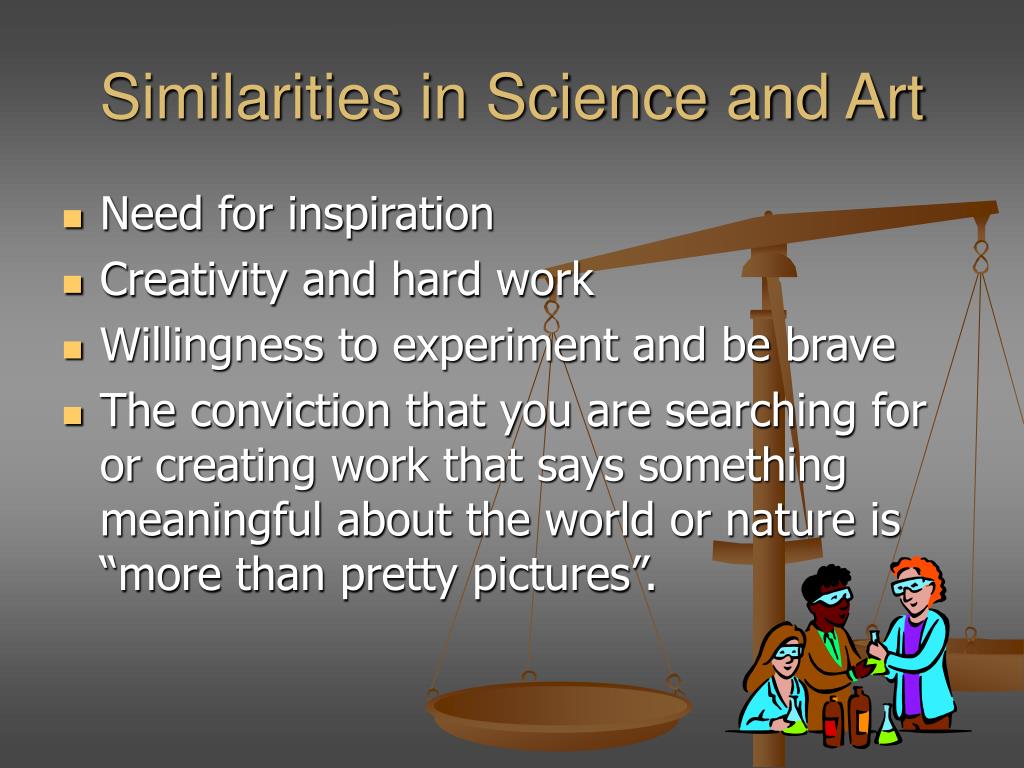 Similarities in Science and Art

- Need for inspiration
- Creativity and hard work
- Willingness to experiment and be brave
- The conviction that you are searching for or creating work that says something meaningful about the world or nature is “more than pretty pictures”.